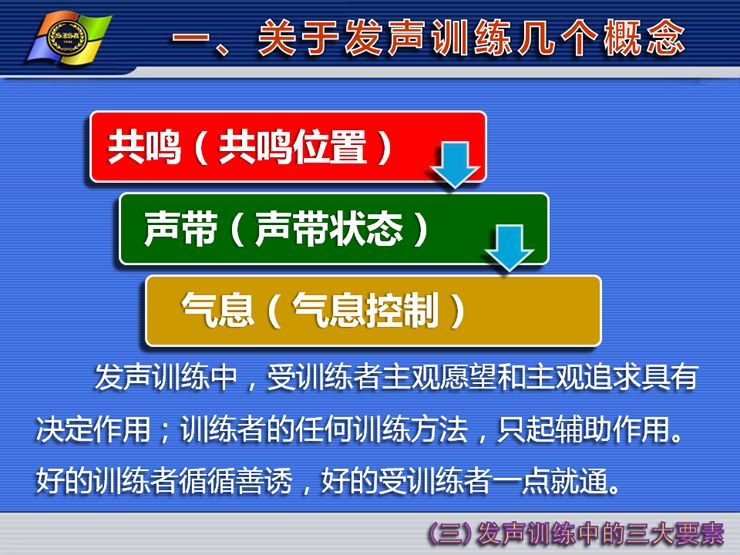 一、关于发声训练几个概念

共鸣（共鸣位置）

声带（声带状态）

气息（气息控制）

发声训练中，受训练者主观愿望和主观追求具有决定作用；训练者的任何训练方法，只起辅助作用。好的训练者循循善诱，好的受训练者一点就通。

（三）发声训练中的三大要素